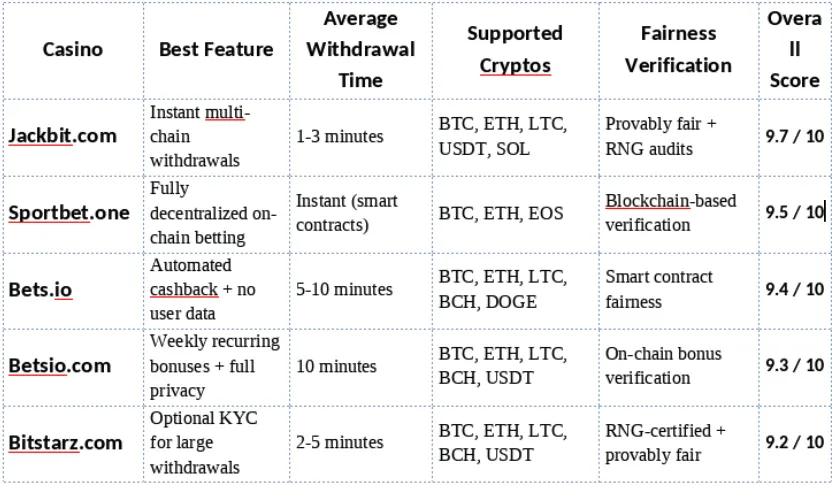 | Casino | Best Feature | Average Withdrawal Time | Supported Cryptos | Fairness Verification | Overall Score |
|---|---|---|---|---|---|
| Jackbit.com | Instant multi-chain withdrawals | 1-3 minutes | BTC, ETH, LTC, USDT, SOL | Provably fair + RNG audits | 9.7 / 10 |
| Sportbet.one | Fully decentralized on-chain betting | Instant (smart contracts) | BTC, ETH, EOS | Blockchain-based verification | 9.5 / 10 |
| Bets.io | Automated cashback + no user data | 5-10 minutes | BTC, ETH, LTC, BCH, DOGE | Smart contract fairness | 9.4 / 10 |
| Betsio.com | Weekly recurring bonuses + full privacy | 10 minutes | BTC, ETH, LTC, BCH, USDT | On-chain bonus verification | 9.3 / 10 |
| Bitstarz.com | Optional KYC for large withdrawals | 2-5 minutes | BTC, ETH, LTC, BCH, USDT | RNG-certified + provably fair | 9.2 / 10 |